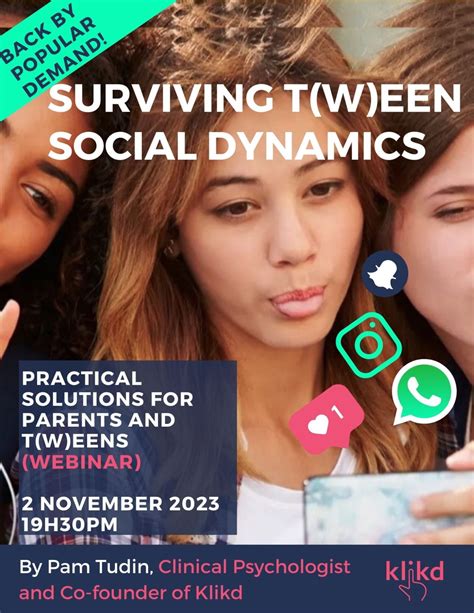 BACK BY POPULAR DEMAND!

SURVIVING T(W)EEN SOCIAL DYNAMICS

1

PRACTICAL SOLUTIONS FOR PARENTS AND T(W)EENS (WEBINAR)

2 NOVEMBER 2023
19H30PM

By Pam Tudin, Clinical Psychologist and Co-founder of Klikd

klikd